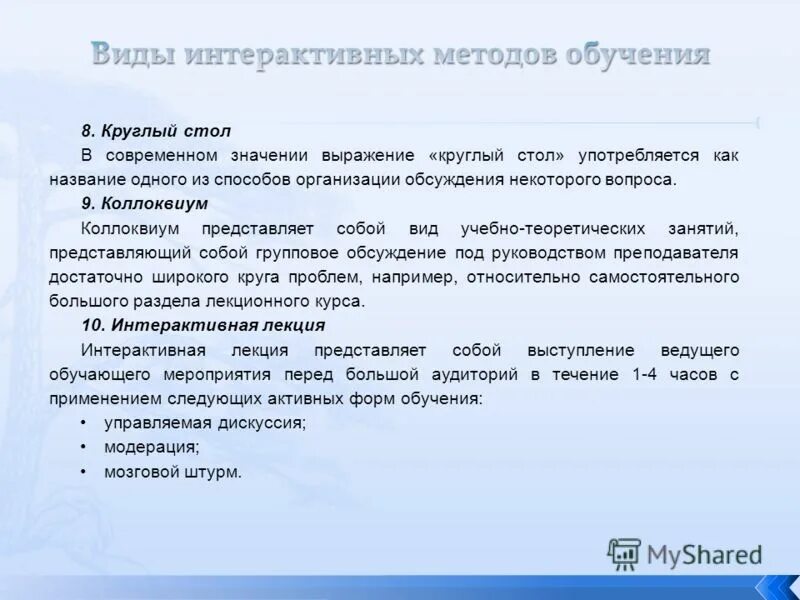 Виды интерактивных методов обучения

8. Круглый стол

В современном значении выражение «круглый стол» употребляется как название одного из способов организации обсуждения некоторого вопроса.

9. Коллоквиум

Коллоквиум представляет собой вид учебно-теоретических занятий, представляющий собой групповое обсуждение под руководством преподавателя достаточно широкого круга проблем, например, относительно самостоятельного большого раздела лекционного курса.

10. Интерактивная лекция

Интерактивная лекция представляет собой выступление ведущего обучающего мероприятия перед большой аудиторий в течение 1-4 часов с применением следующих активных форм обучения:

• управляемая дискуссия;
• модерация;
• мозговой штурм.

MyShared